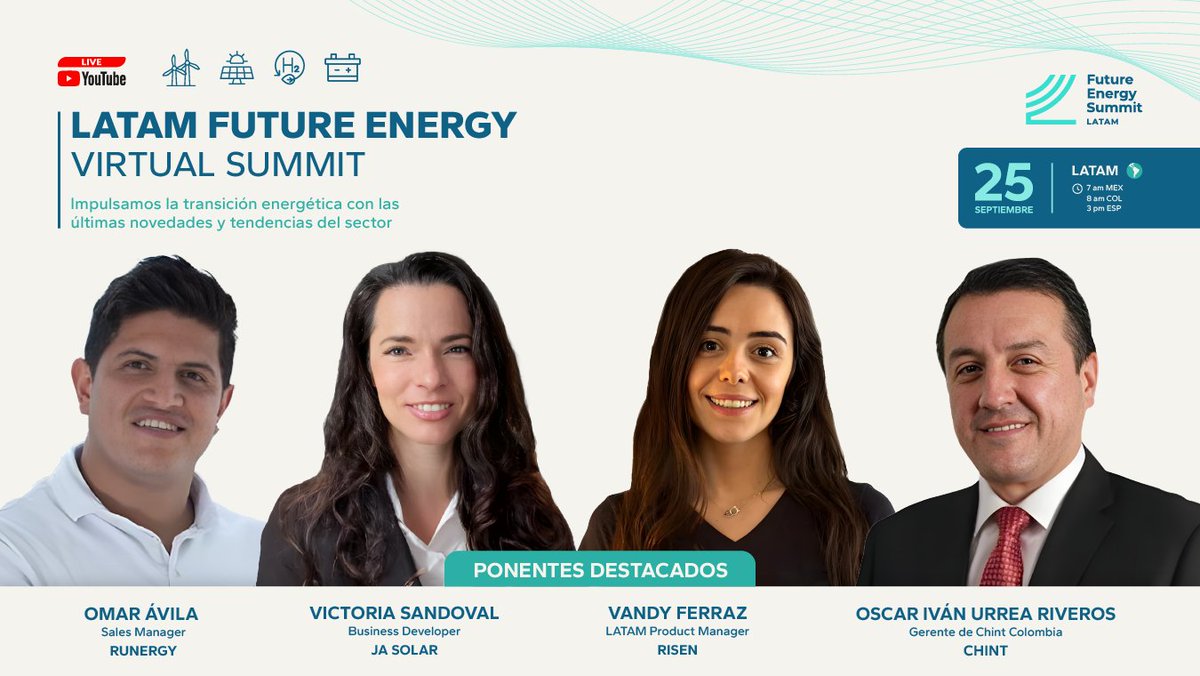 LIVE
YouTube

$H_2$

LATAM FUTURE ENERGY
VIRTUAL SUMMIT

Impulsamos la transición energética con las últimas novedades y tendencias del sector

Future Energy Summit
LATAM

25
SEPTIEMBRE

LATAM
7 am MEX
8 am COL
3 pm ESP

PONENTES DESTACADOS

OMAR ÁVILA
Sales Manager
RUNERGY

VICTORIA SANDOVAL
Business Developer
JA SOLAR

VANDY FERRAZ
LATAM Product Manager
RISEN

OSCAR IVÁN URREA RIVEROS
Gerente de Chint Colombia
CHINT